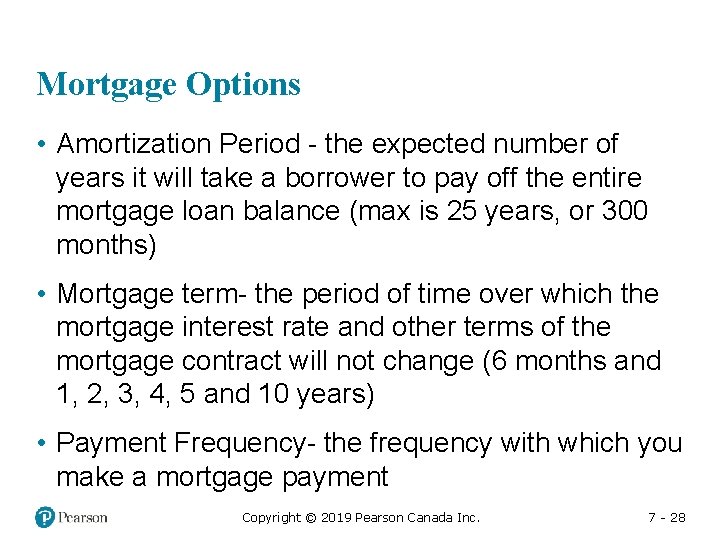 Mortgage Options

• Amortization Period - the expected number of years it will take a borrower to pay off the entire mortgage loan balance (max is 25 years, or 300 months)

• Mortgage term- the period of time over which the mortgage interest rate and other terms of the mortgage contract will not change (6 months and 1, 2, 3, 4, 5 and 10 years)

• Payment Frequency- the frequency with which you make a mortgage payment

Pearson

Copyright © 2019 Pearson Canada Inc.

7 - 28